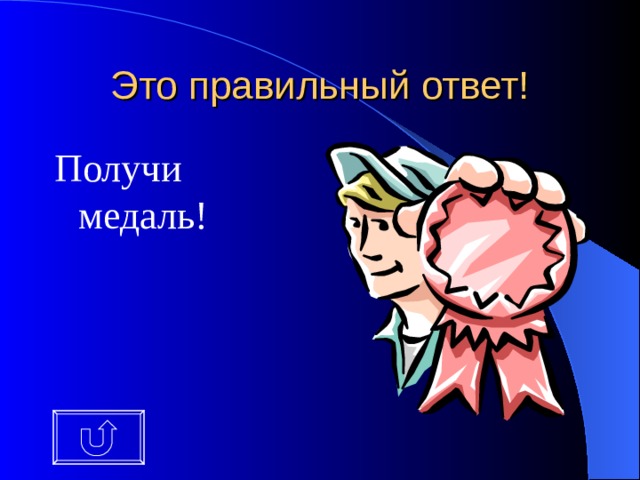 Это правильный ответ!

Получи медаль!